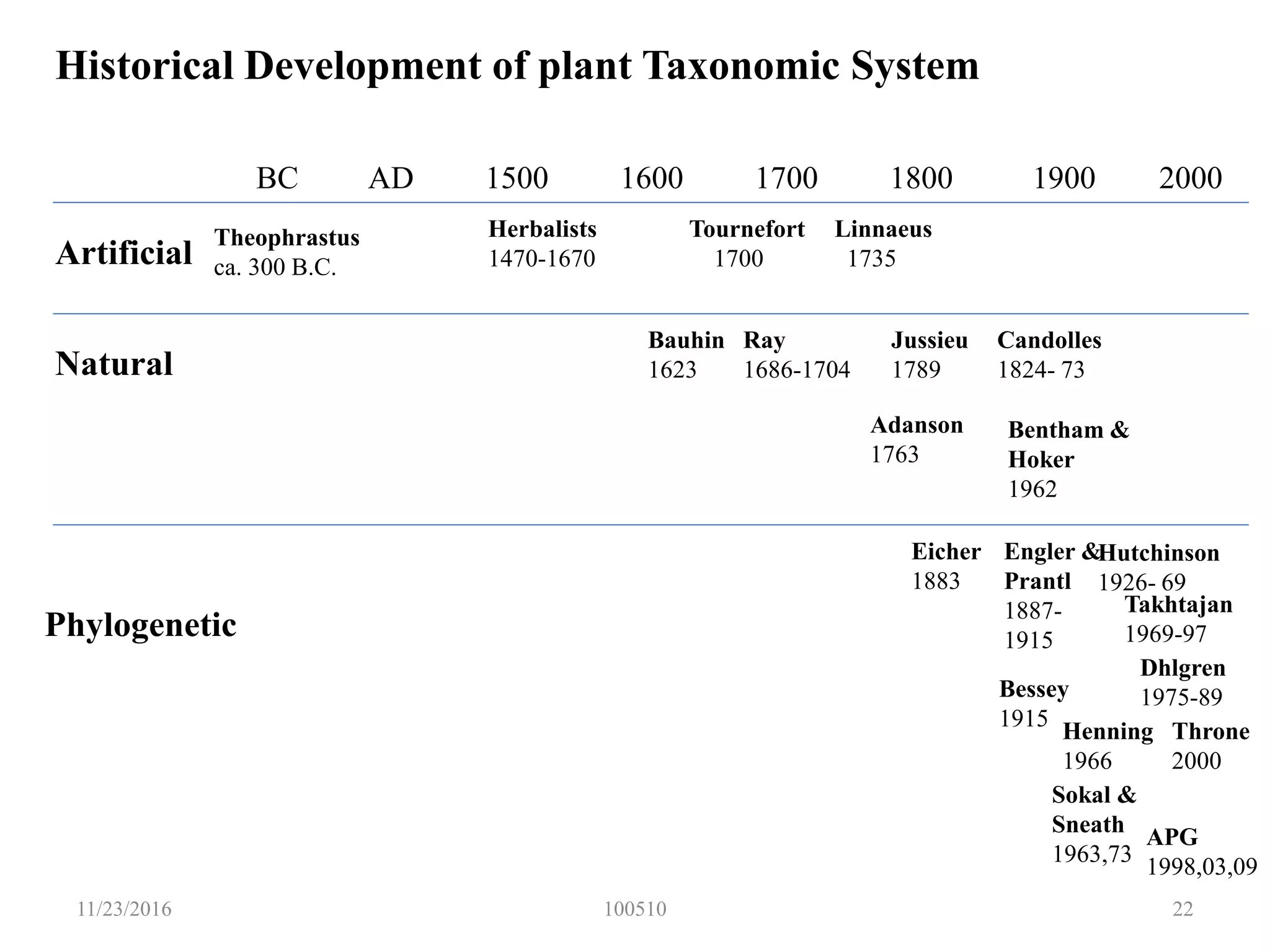 Historical Development of plant Taxonomic System

BC AD 1500 1600 1700 1800 1900 2000

Artificial

Theophrastus
ca. 300 B.C.

Herbalists
1470-1670

Tournefort
1700

Linnaeus
1735

Natural

Bauhin
1623

Ray
1686-1704

Jussieu
1789

Candolles
1824- 73

Adanson
1763

Bentham & Hoker
1962

Phylogenetic

Eicher
1883

Engler & Prantl
1887-1915

Hutchinson
1926- 69

Takhtajan
1969-97

Dhlgren
1975-89

Bessey
1915

Henning
1966

Throne
2000

Sokal & Sneath
1963,73

APG
1998,03,09

11/23/2016 100510 22